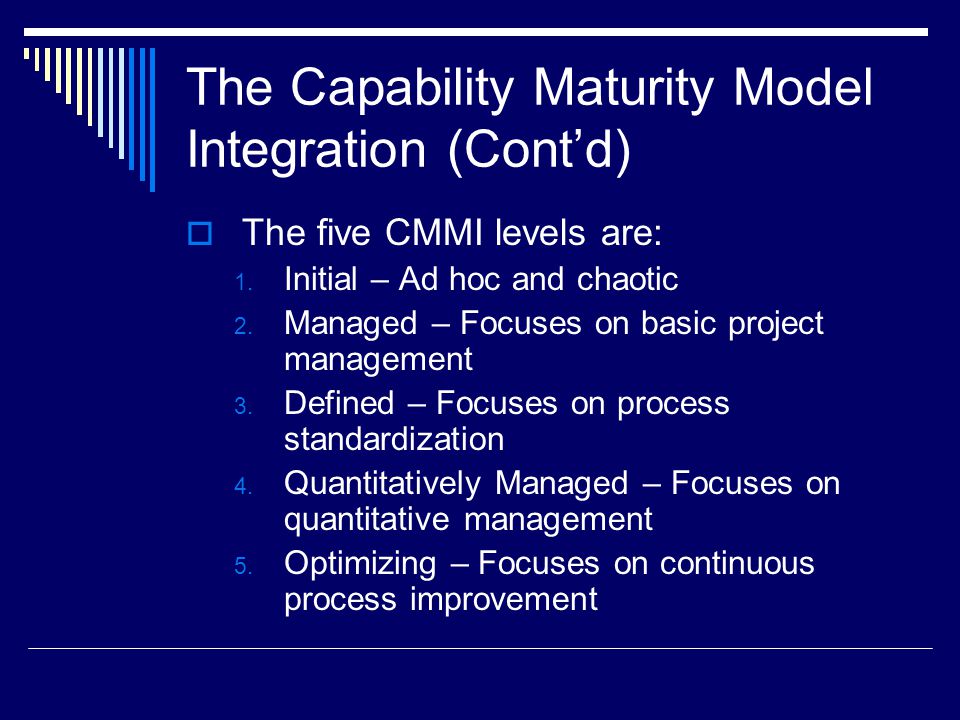 The Capability Maturity Model Integration (Cont’d)

The five CMMI levels are:
1. Initial – Ad hoc and chaotic
2. Managed – Focuses on basic project management
3. Defined – Focuses on process standardization
4. Quantitatively Managed – Focuses on quantitative management
5. Optimizing – Focuses on continuous process improvement